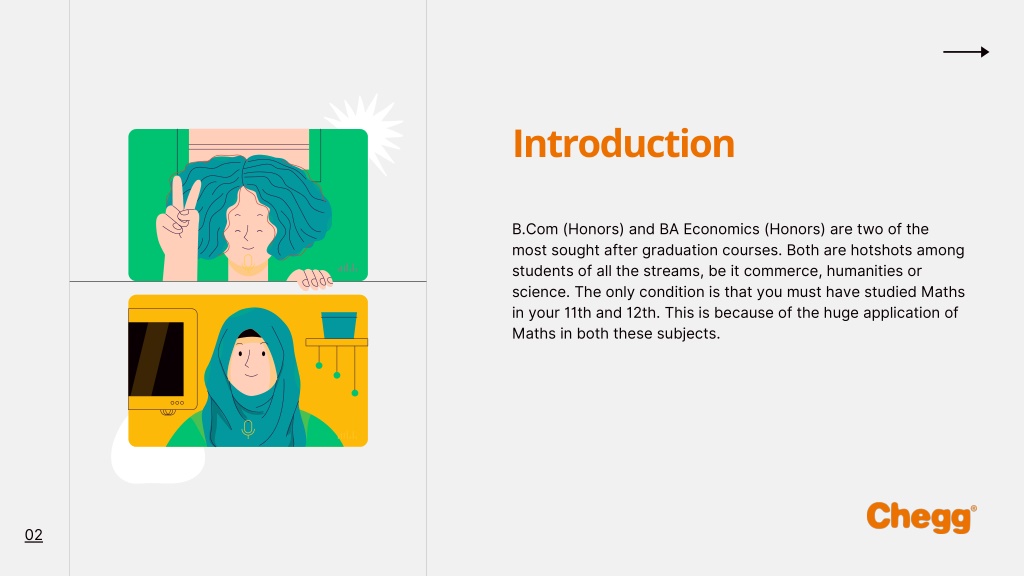 Introduction

B.Com (Honors) and BA Economics (Honors) are two of the most sought after graduation courses. Both are hotshots among students of all the streams, be it commerce, humanities or science. The only condition is that you must have studied Maths in your 11th and 12th. This is because of the huge application of Maths in both these subjects.

02

Chegg®